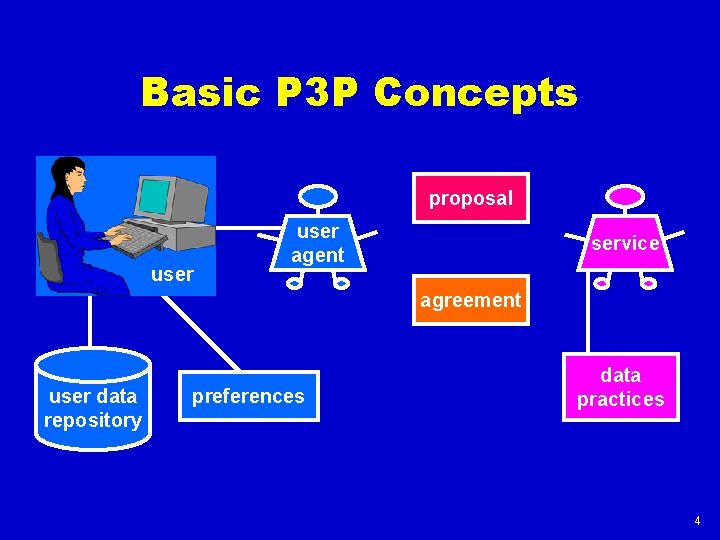 Basic P3P Concepts

user

user agent

proposal

agreement

service

user data repository

preferences

data practices

4